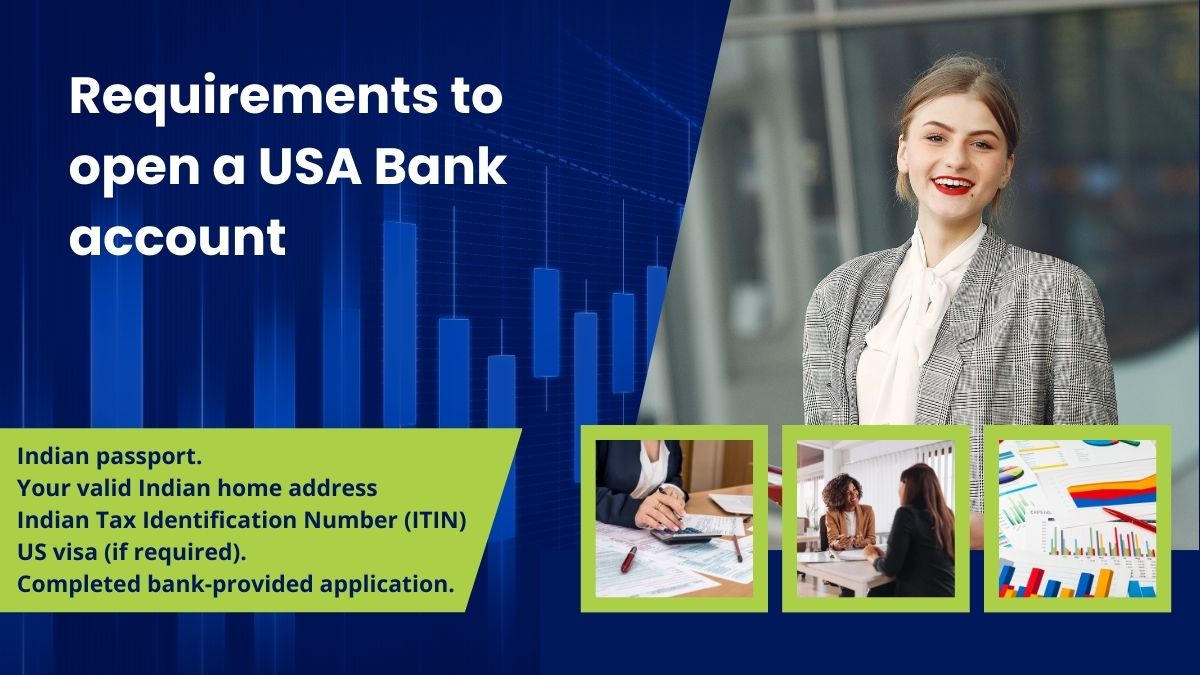 Requirements to open a USA Bank account

Indian passport.
Your valid Indian home address
Indian Tax Identification Number (ITIN)
US visa (if required).
Completed bank-provided application.